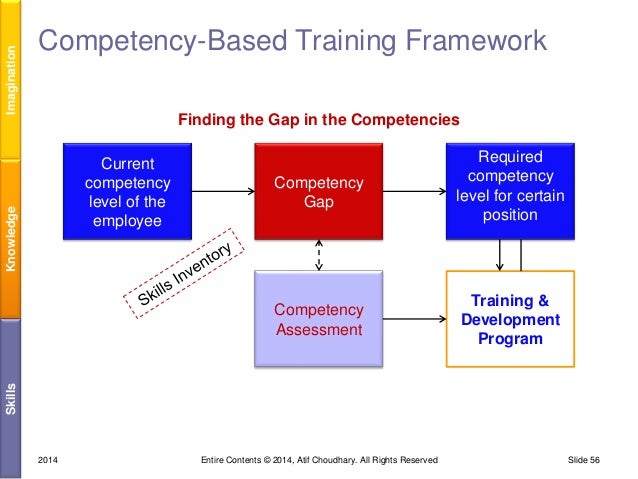 Imagination

Knowledge

Skills

Competency-Based Training Framework

Finding the Gap in the Competencies

Current competency level of the employee

Competency Gap

Required competency level for certain position

Skills Inventory

Competency Assessment

Training & Development Program

2014

Entire Contents © 2014, Atif Choudhary. All Rights Reserved

Slide 56